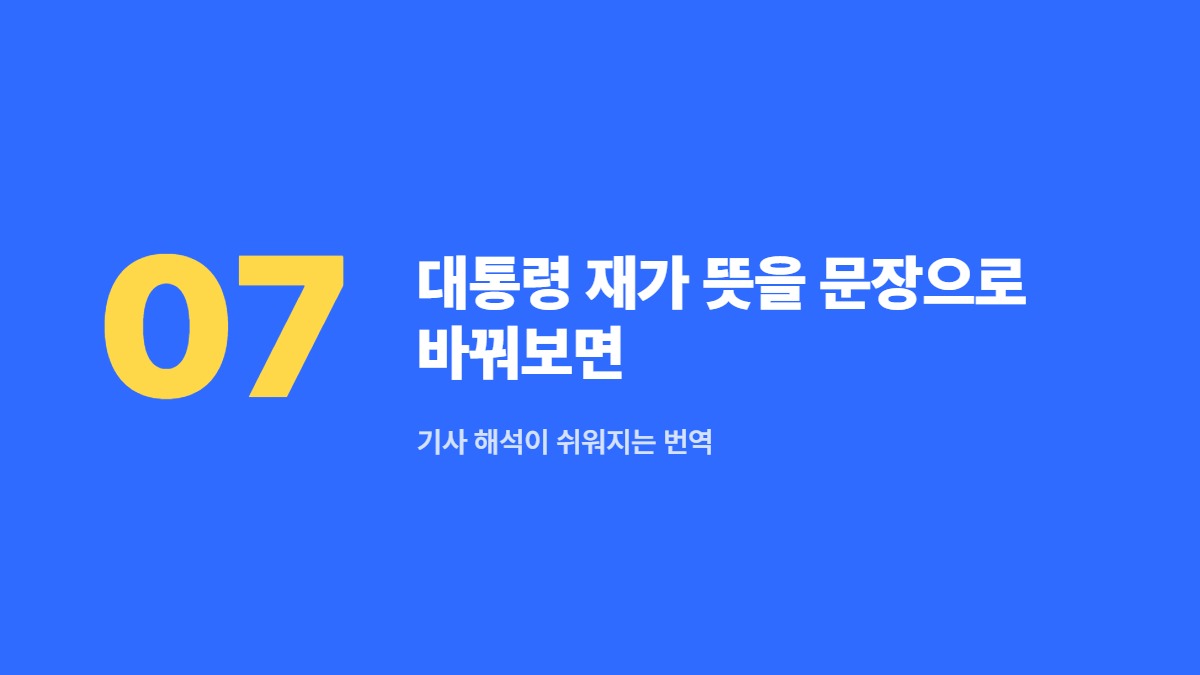 07

대통령 재가 뜻을 문장으로 바꿔보면

기사 해석이 쉬워지는 번역